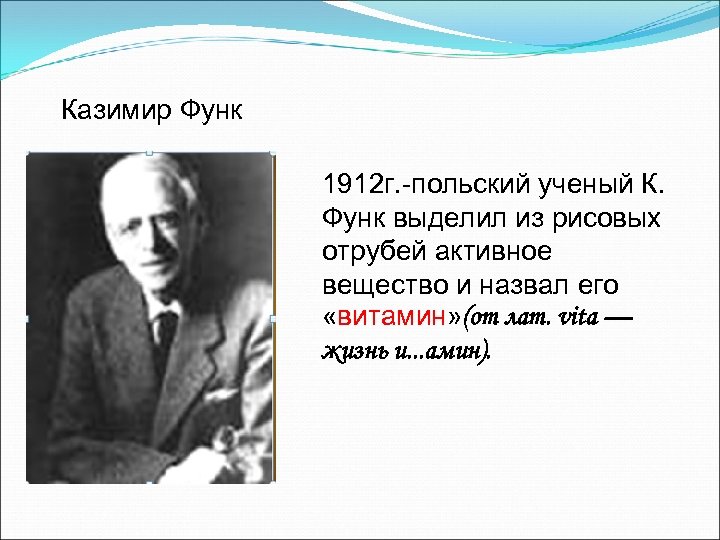 Казимир Функ

1912г.-польский ученый К. Функ выделил из рисовых отрубей активное вещество и назвал его «витамин»(от лат. vita — жизнь и...амин).